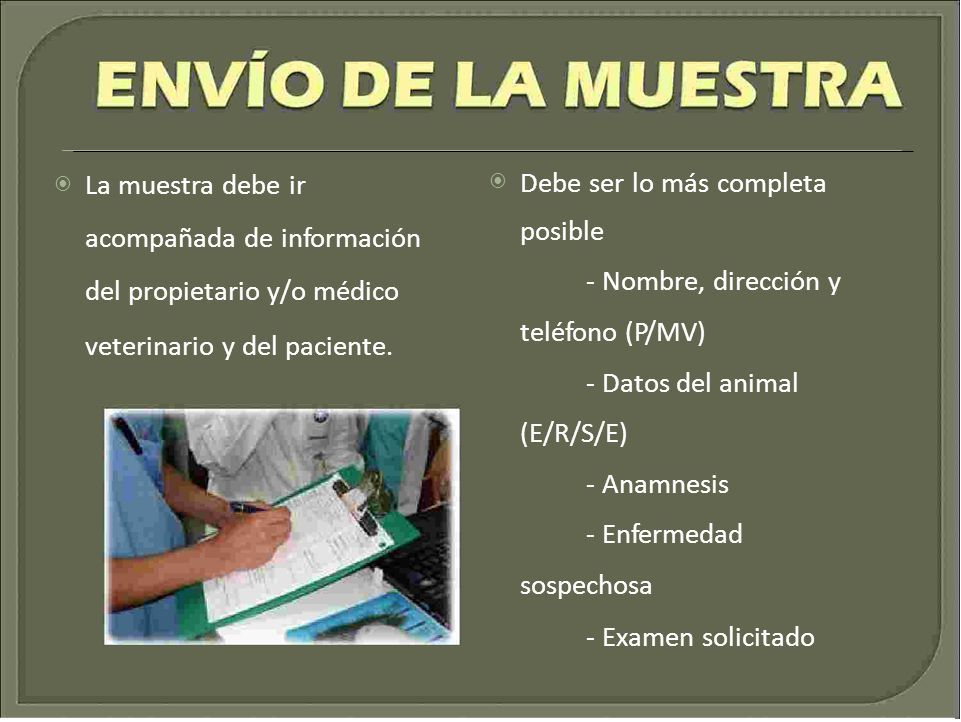 ENVÍO DE LA MUESTRA

La muestra debe ir acompañada de información del propietario y/o médico veterinario y del paciente.

Debe ser lo más completa posible

- Nombre, dirección y teléfono (P/MV)

- Datos del animal (E/R/S/E)

- Anamnesis

- Enfermedad sospechosa

- Examen solicitado